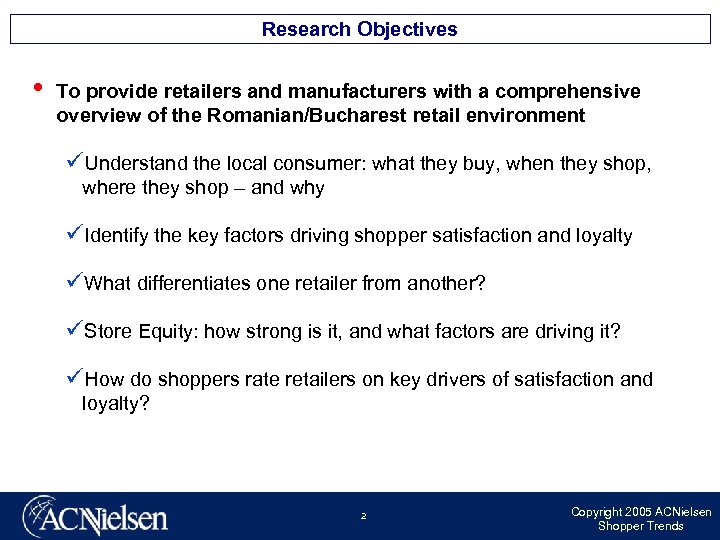 Research Objectives

• To provide retailers and manufacturers with a comprehensive overview of the Romanian/Bucharest retail environment

✓Understand the local consumer: what they buy, when they shop, where they shop – and why

✓Identify the key factors driving shopper satisfaction and loyalty

✓What differentiates one retailer from another?

✓Store Equity: how strong is it, and what factors are driving it?

✓How do shoppers rate retailers on key drivers of satisfaction and loyalty?

ACNielsen

2

Copyright 2005 ACNielsen
Shopper Trends